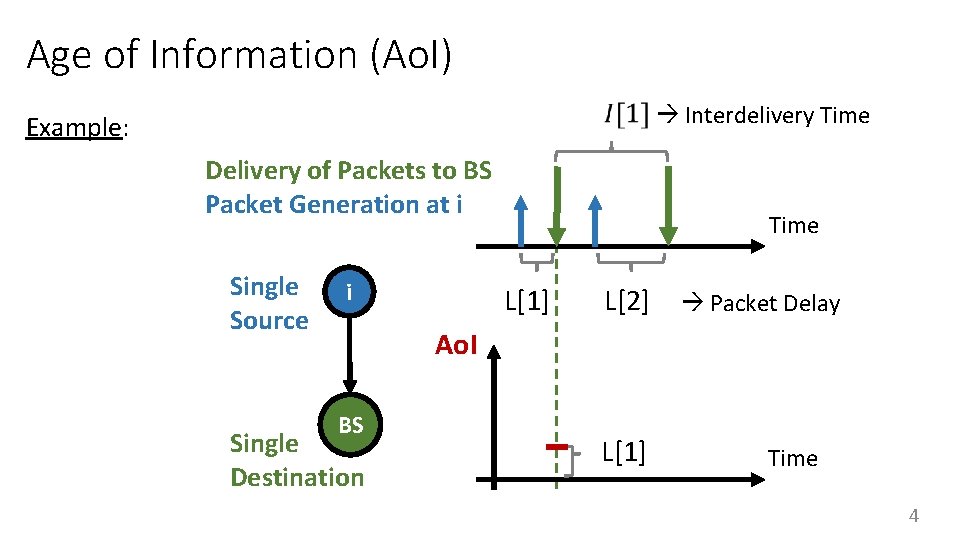 Age of Information (AoI)

Example:

$I[1]$ → Interdelivery Time

Delivery of Packets to BS
Packet Generation at i

Time

Single Source

i

L[1]

L[2]

→ Packet Delay

AoI

BS

Single Destination

L[1]

Time

4